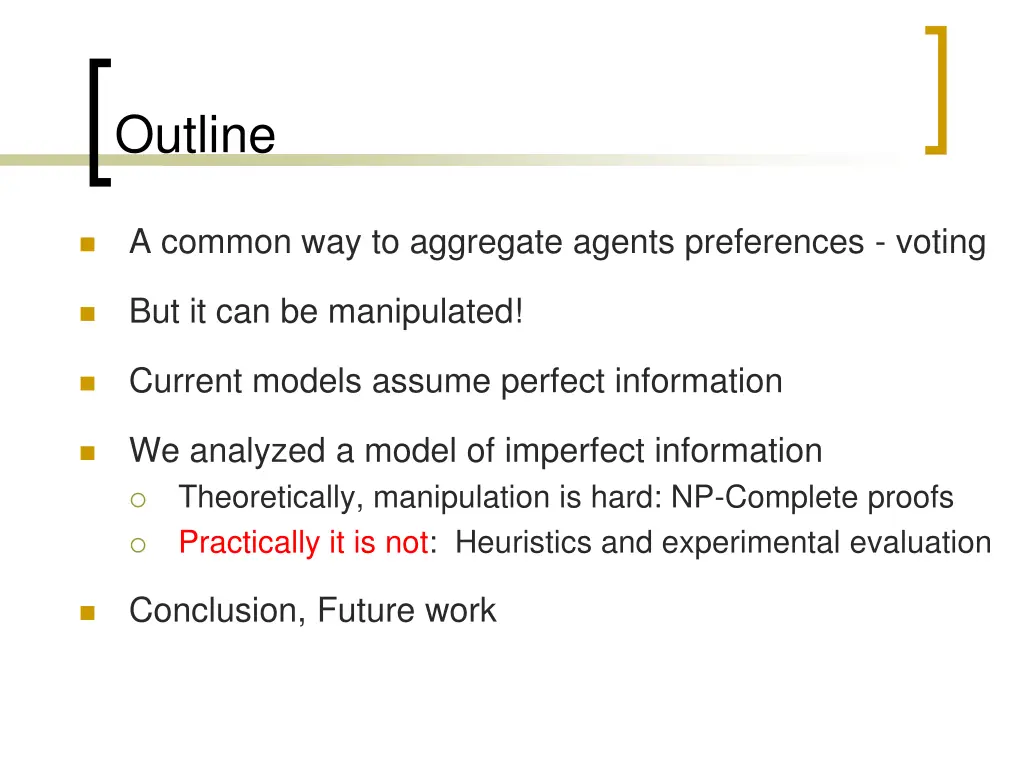 Outline

A common way to aggregate agents preferences - voting

But it can be manipulated!

Current models assume perfect information

We analyzed a model of imperfect information
Theoretically, manipulation is hard: NP-Complete proofs
Practically it is not: Heuristics and experimental evaluation

Conclusion, Future work